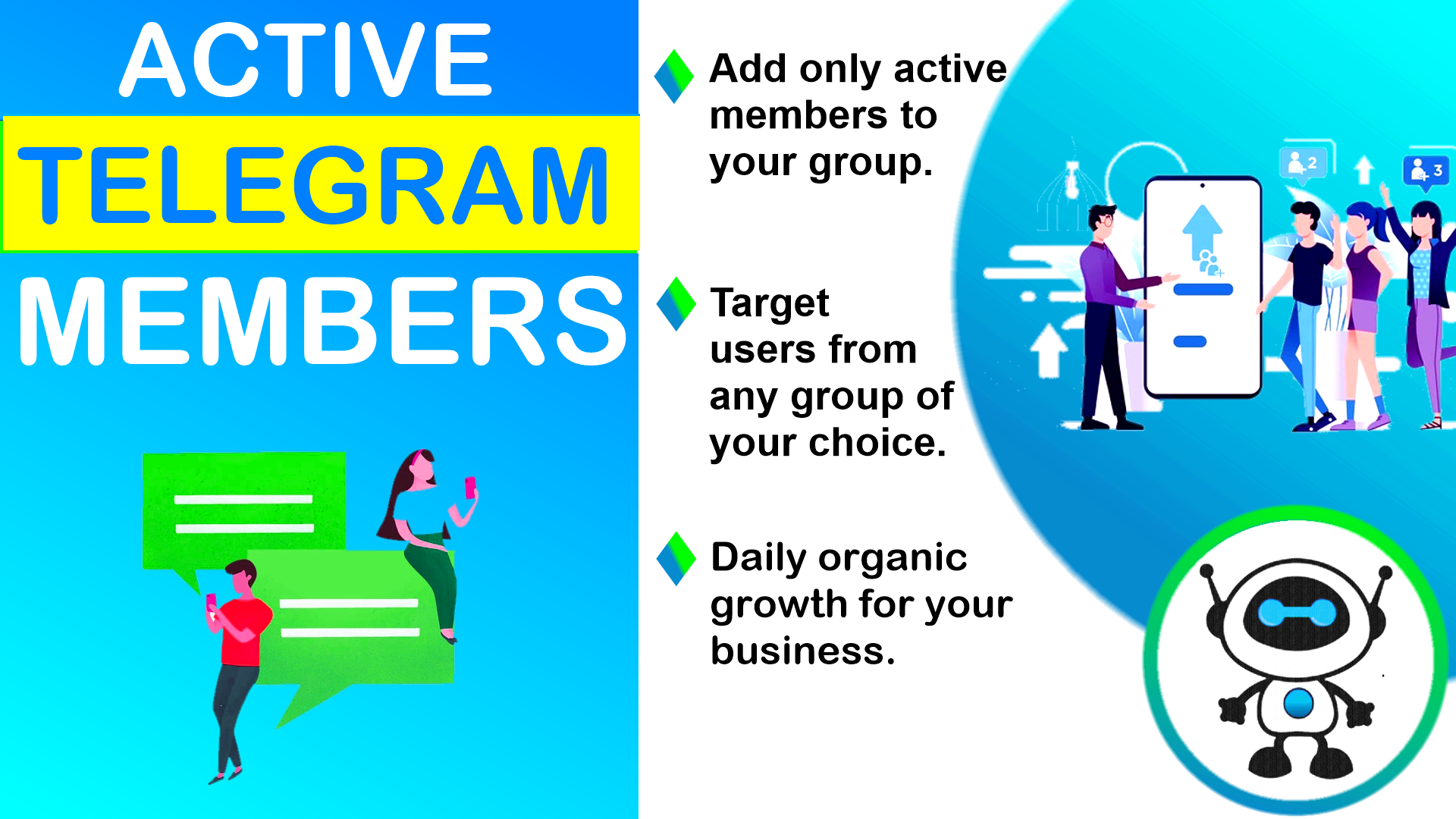 ACTIVE
TELEGRAM
MEMBERS

Add only active members to your group.

Target users from any group of your choice.

Daily organic growth for your business.

2

3